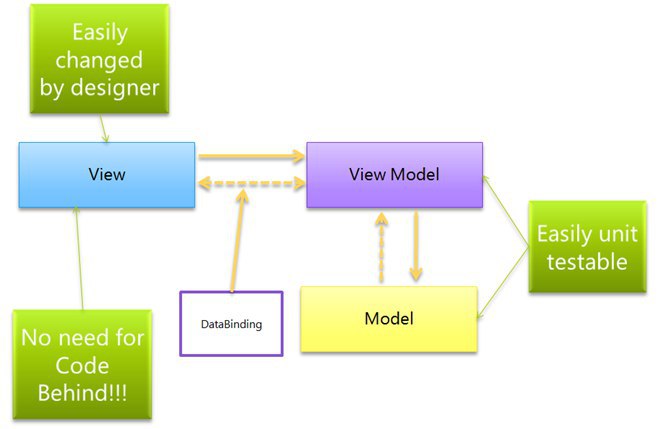 Easily changed by designer

View

View Model

Easily unit testable

DataBinding

Model

No need for Code Behind!!!